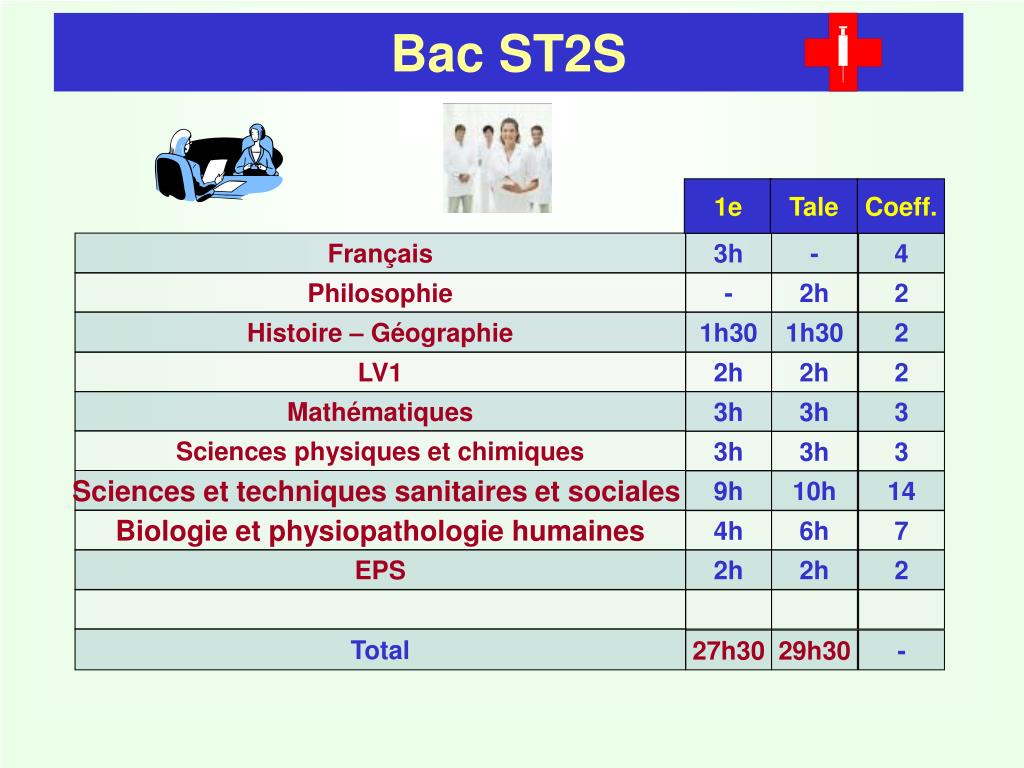 Bac ST2S

| | 1e | Tale | Coeff. |
|---|---|---|---|
| Français | 3h | - | 4 |
| Philosophie | - | 2h | 2 |
| Histoire – Géographie | 1h30 | 1h30 | 2 |
| LV1 | 2h | 2h | 2 |
| Mathématiques | 3h | 3h | 3 |
| Sciences physiques et chimiques | 3h | 3h | 3 |
| Sciences et techniques sanitaires et sociales | 9h | 10h | 14 |
| Biologie et physiopathologie humaines | 4h | 6h | 7 |
| EPS | 2h | 2h | 2 |
| | | | |
| Total | 27h30 | 29h30 | - |